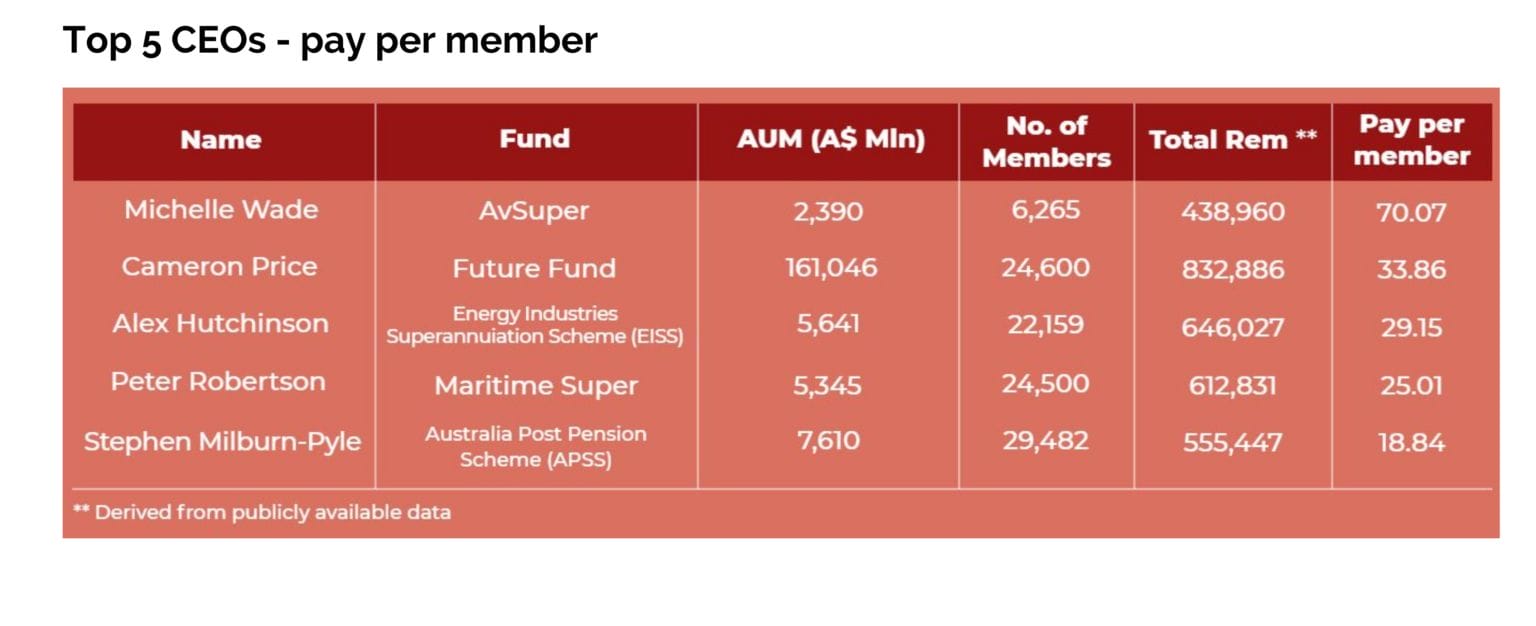 Top 5 CEOs - pay per member

| Name | Fund | AUM (A$ Mln) | No. of Members | Total Rem ** | Pay per member |
|---|---|---|---|---|---|
| Michelle Wade | AvSuper | 2,390 | 6,265 | 438,960 | 70.07 |
| Cameron Price | Future Fund | 161,046 | 24,600 | 832,886 | 33.86 |
| Alex Hutchinson | Energy Industries Superannuiation Scheme (EISS) | 5,641 | 22,159 | 646,027 | 29.15 |
| Peter Robertson | Maritime Super | 5,345 | 24,500 | 612,831 | 25.01 |
| Stephen Milburn-Pyle | Australia Post Pension Scheme (APSS) | 7,610 | 29,482 | 555,447 | 18.84 |

** Derived from publicly available data